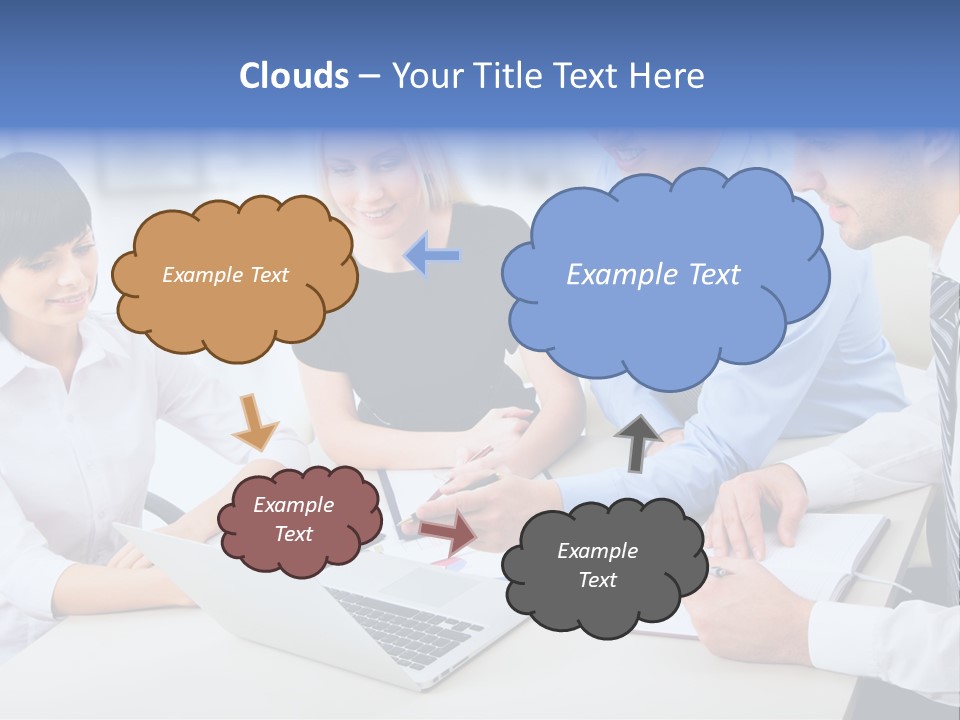 Clouds – Your Title Text Here

Example Text

Example Text

Example Text

Example Text